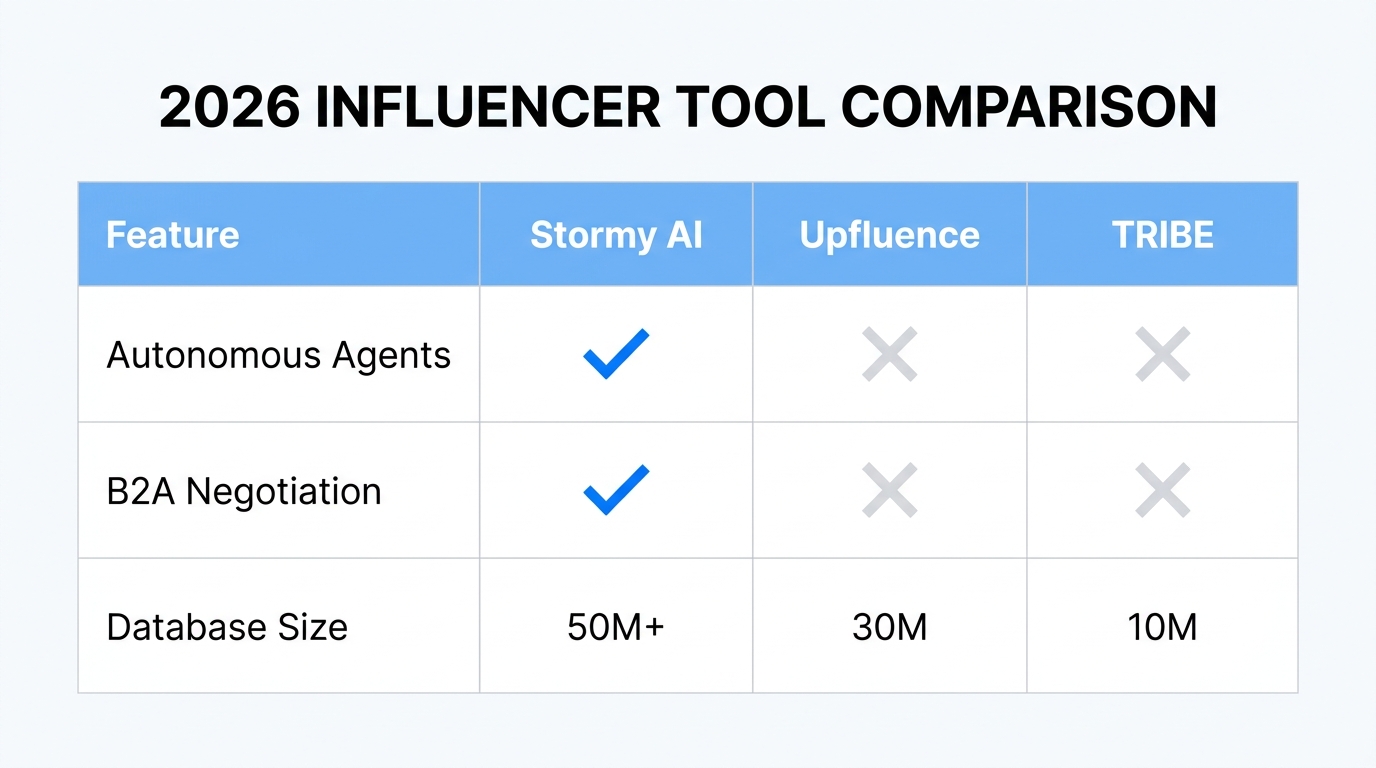 2026 INFLUENCER TOOL COMPARISON

| Feature | Stormy AI | Upfluence | TRIBE |
|---|---|---|---|
| Autonomous Agents | ✓ | ✗ | ✗ |
| B2A Negotiation | ✓ | ✗ | ✗ |
| Database Size | 50M+ | 30M | 10M |